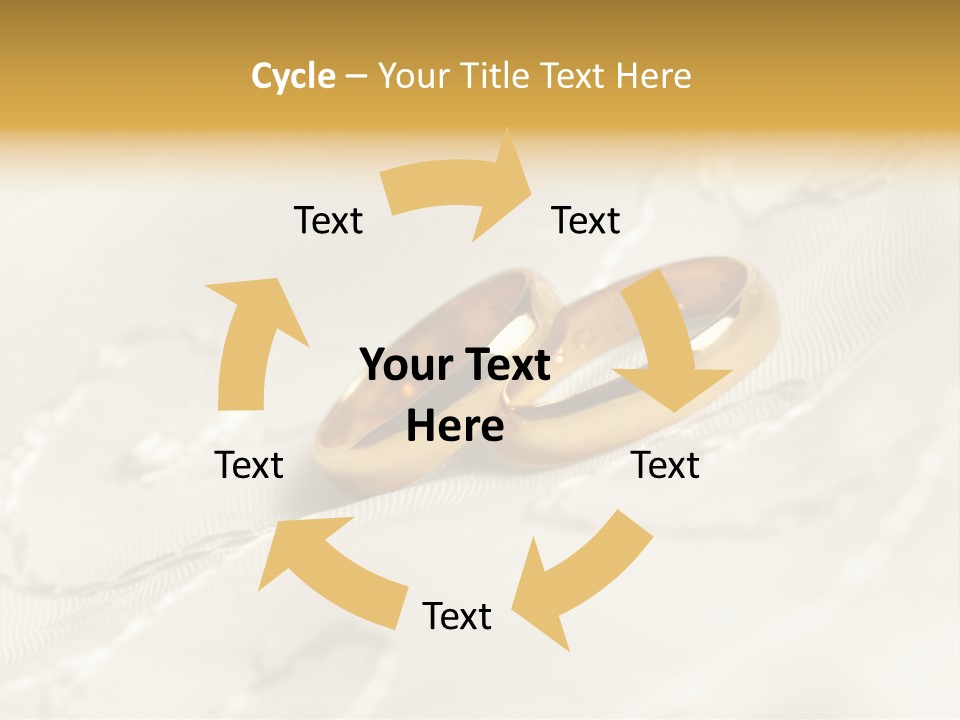 Cycle – Your Title Text Here

Text

Text

Your Text Here

Text

Text

Text